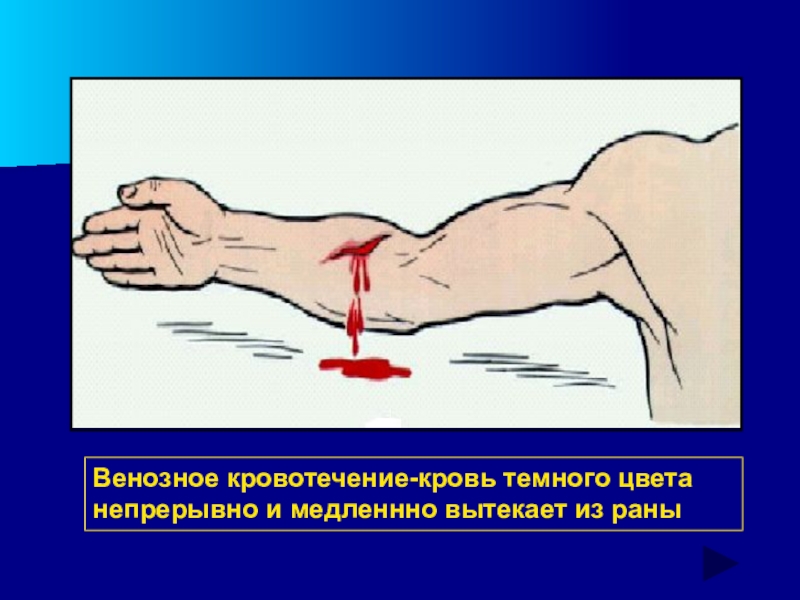 Венозное кровотечение-кровь темного цвета непрерывно и медленнно вытекает из раны